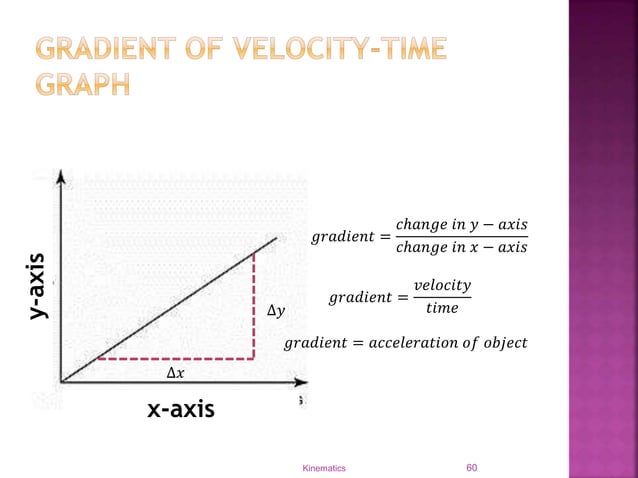 GRADIENT OF VELOCITY-TIME GRAPH

y-axis

$\Delta y$

$\Delta x$

x-axis

$gradient = \frac{change\ in\ y - axis}{change\ in\ x - axis}$

$gradient = \frac{velocity}{time}$

$gradient = acceleration\ of\ object$

Kinematics

60